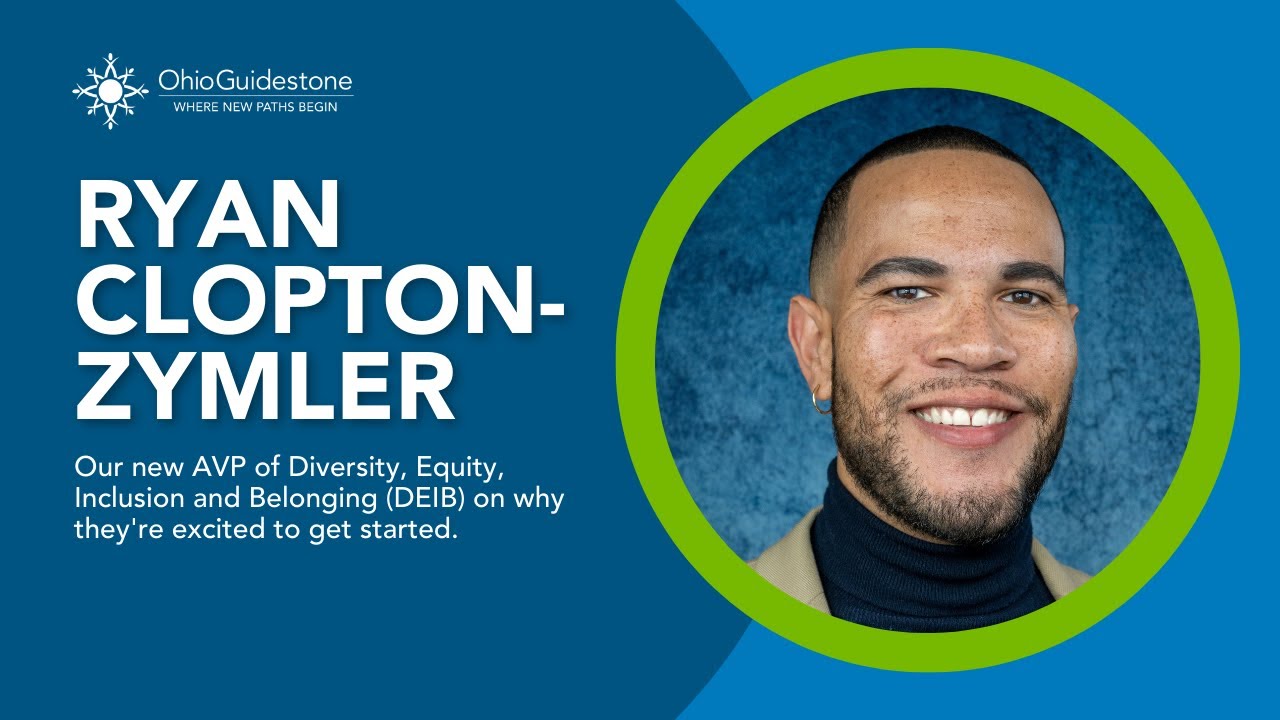 OhioGuidestone
WHERE NEW PATHS BEGIN

RYAN CLOPTON-ZYMLER

Our new AVP of Diversity, Equity, Inclusion and Belonging (DEIB) on why they're excited to get started.